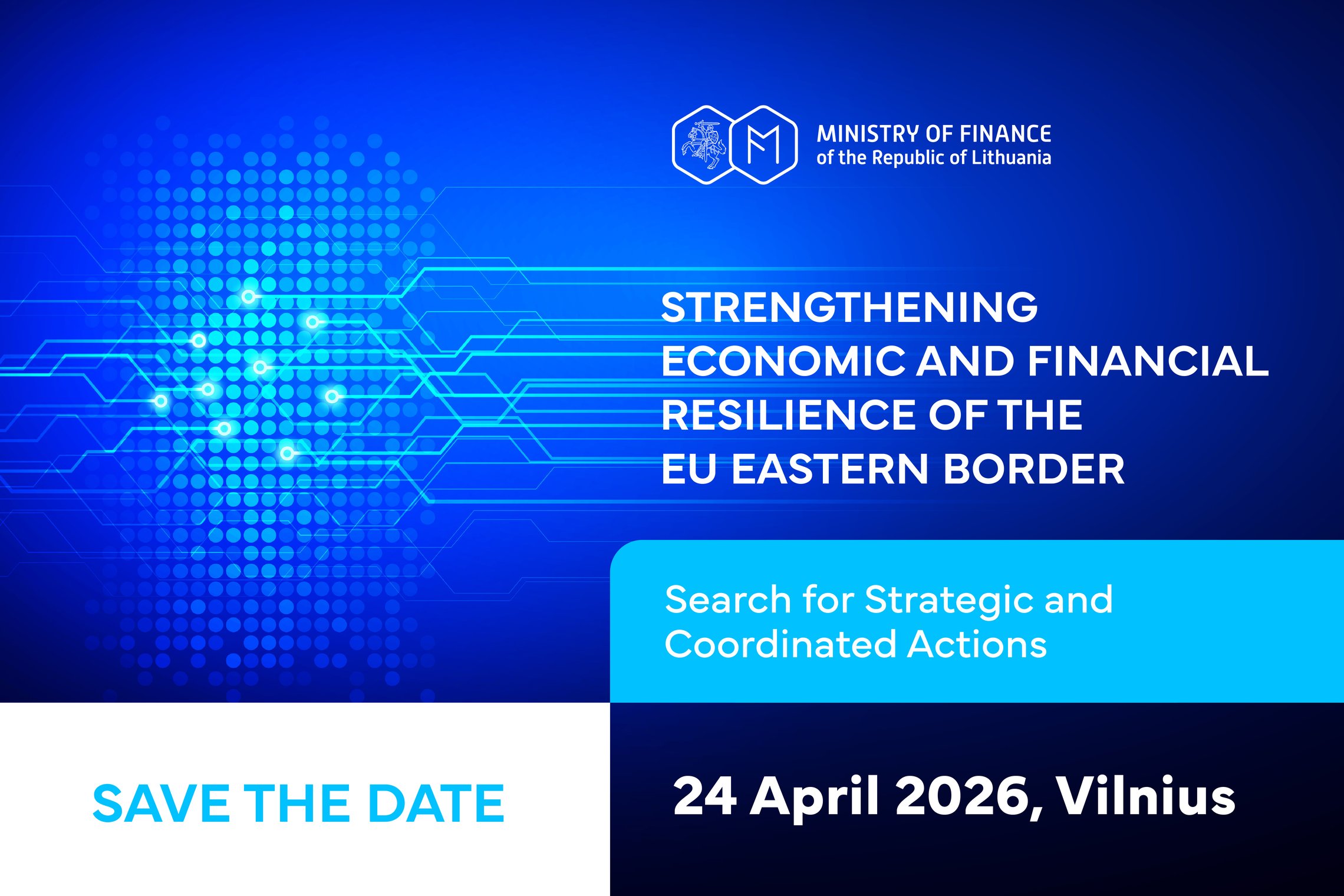 MINISTRY OF FINANCE
of the Republic of Lithuania

STRENGTHENING ECONOMIC AND FINANCIAL RESILIENCE OF THE EU EASTERN BORDER

Search for Strategic and Coordinated Actions

SAVE THE DATE

24 April 2026, Vilnius